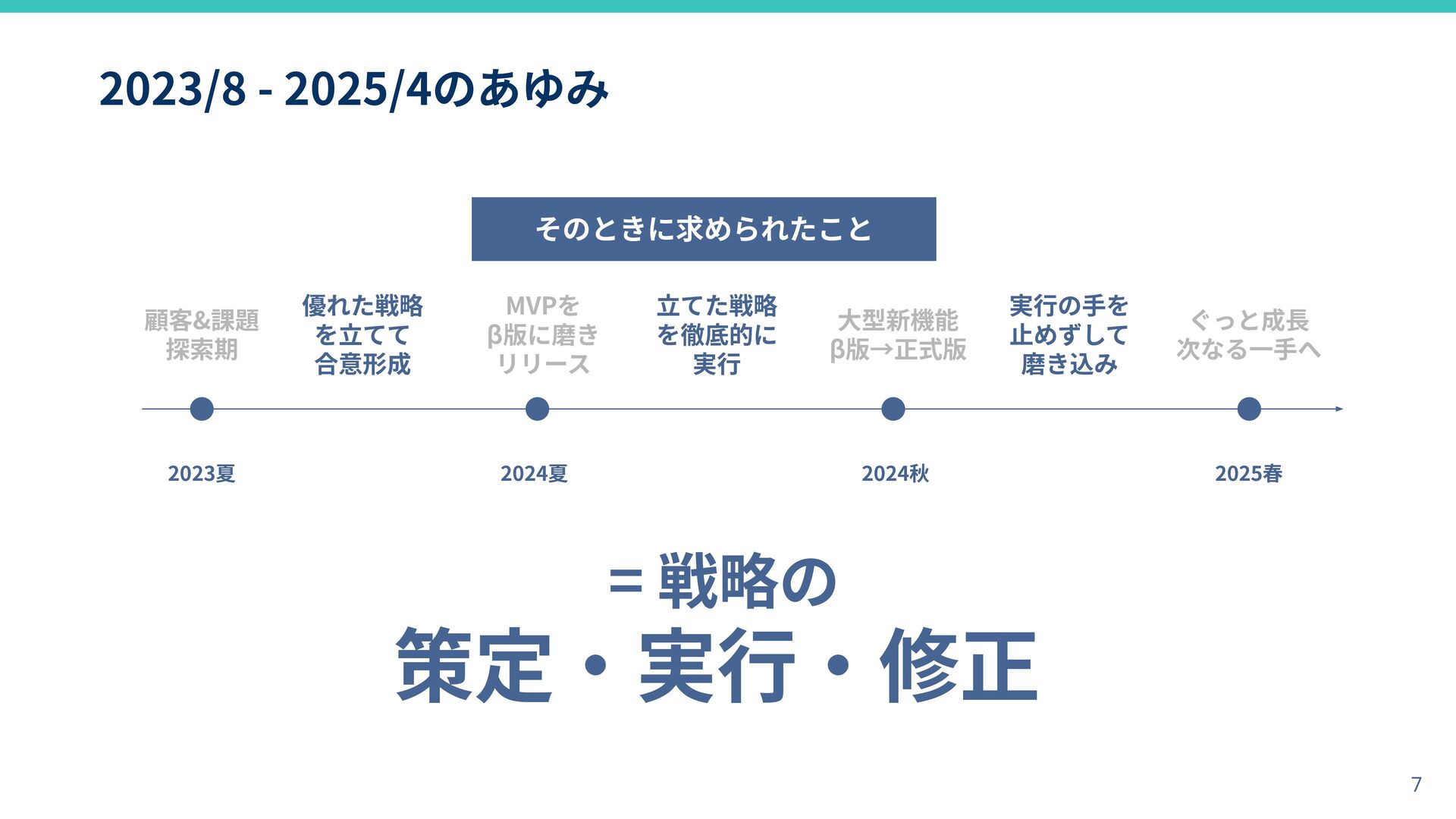 2023/8 - 2025/4のあゆみ

そのときに求められたこと

顧客&課題探索期

優れた戦略を立てて合意形成

MVPをβ版に磨きリリース

立てた戦略を徹底的に実行

大型新機能β版→正式版

実行の手を止めずして磨き込み

ぐっと成長次なる一手へ

2023夏

2024夏

2024秋

2025春

= 戦略の

策定・実行・修正

7